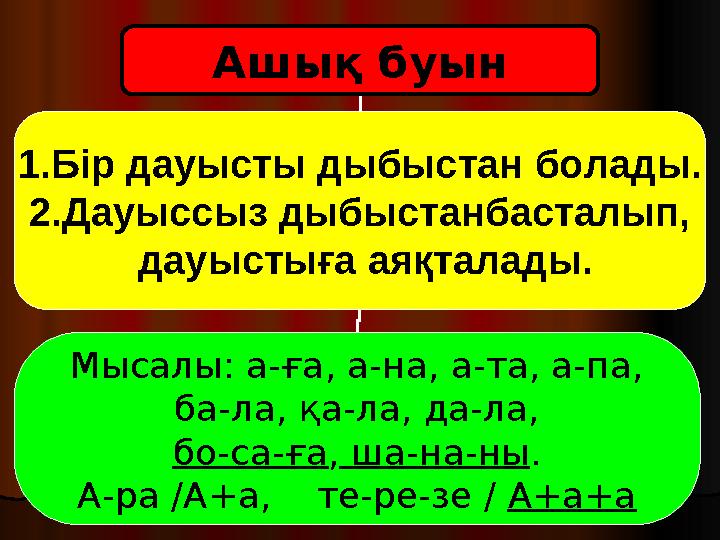 Ашық буын

1.Бір дауысты дыбыстан болады.
2.Дауыссыз дыбыстанбасталып, дауыстыға аяқталады.

Мысалы: а-ға, а-на, а-та, а-па, ба-ла, қа-ла, да-ла, бо-са-ға, ша-на-ны.
А-ра /А+а,    те-ре-зе / А+а+а